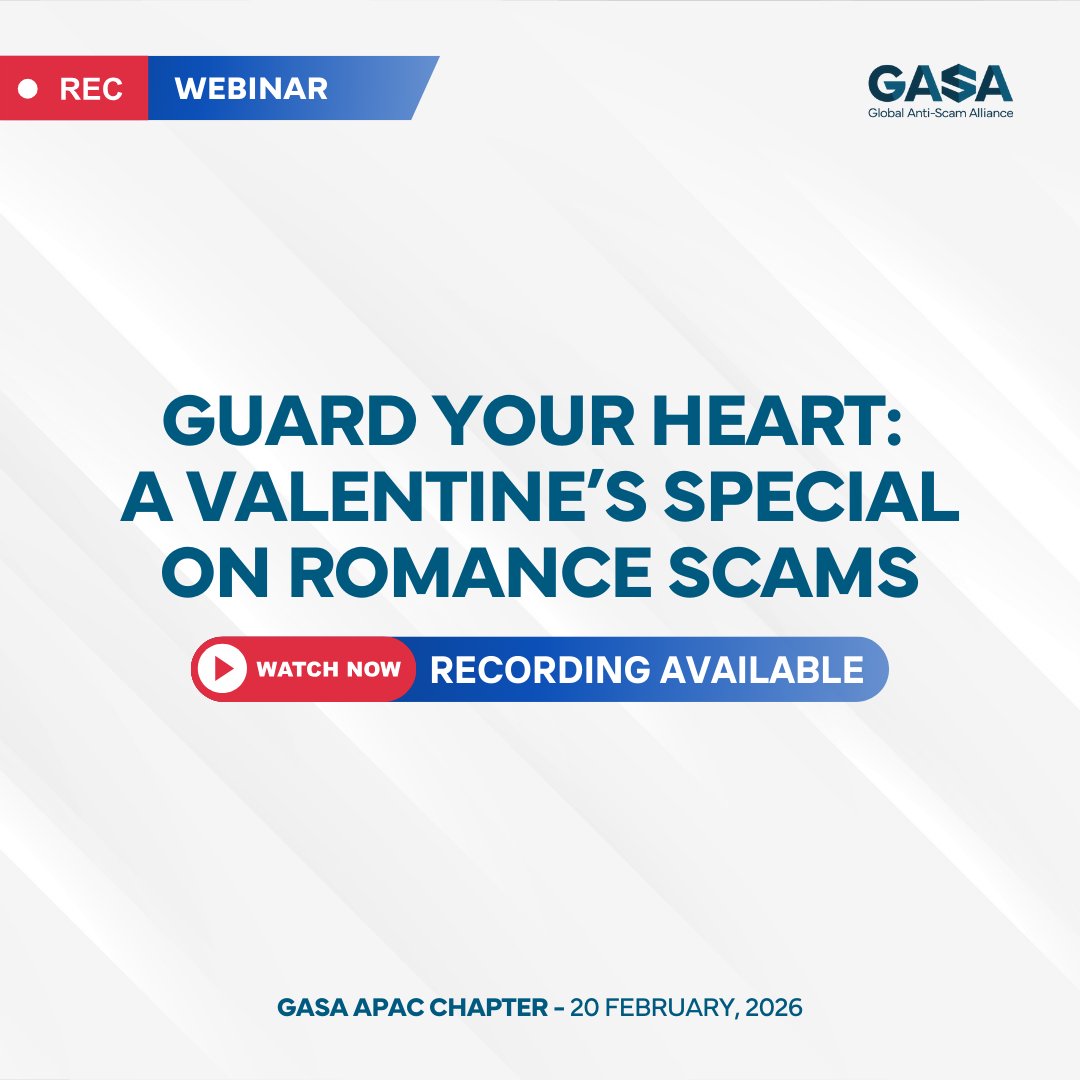 REC WEBINAR

GASA
Global Anti-Scam Alliance

GUARD YOUR HEART: A VALENTINE'S SPECIAL ON ROMANCE SCAMS

WATCH NOW RECORDING AVAILABLE

GASA APAC CHAPTER - 20 FEBRUARY, 2026